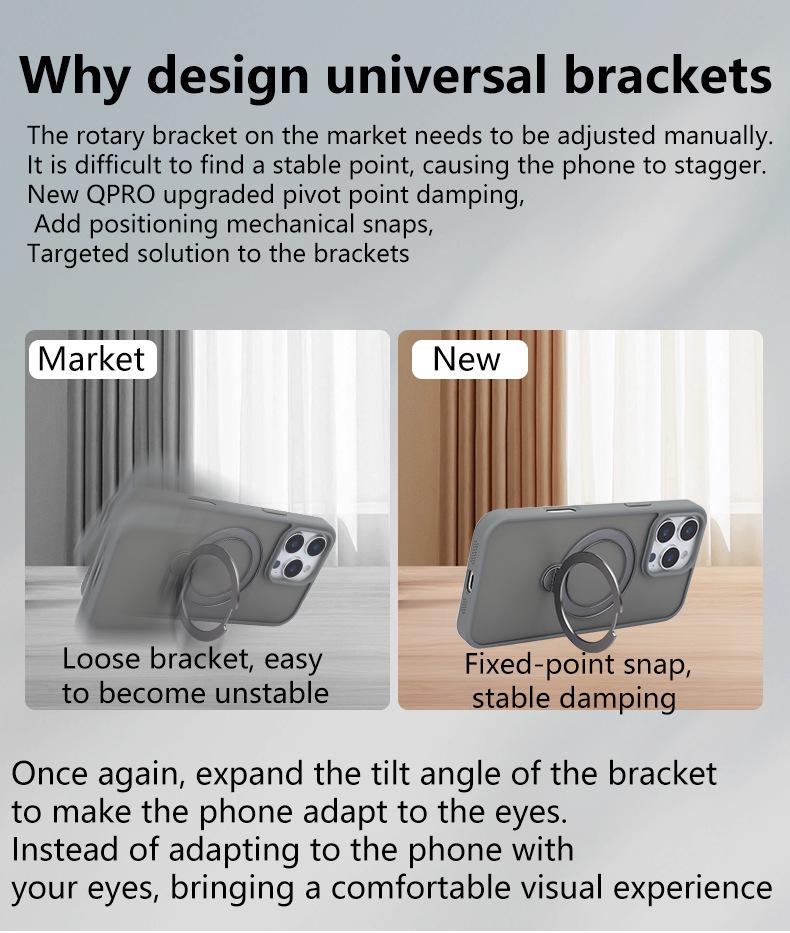 Why design universal brackets

The rotary bracket on the market needs to be adjusted manually.
It is difficult to find a stable point, causing the phone to stagger.
New QPRO upgraded pivot point damping,
Add positioning mechanical snaps,
Targeted solution to the brackets

Market

Loose bracket, easy to become unstable

New

Fixed-point snap, stable damping

Once again, expand the tilt angle of the bracket to make the phone adapt to the eyes.
Instead of adapting to the phone with your eyes, bringing a comfortable visual experience